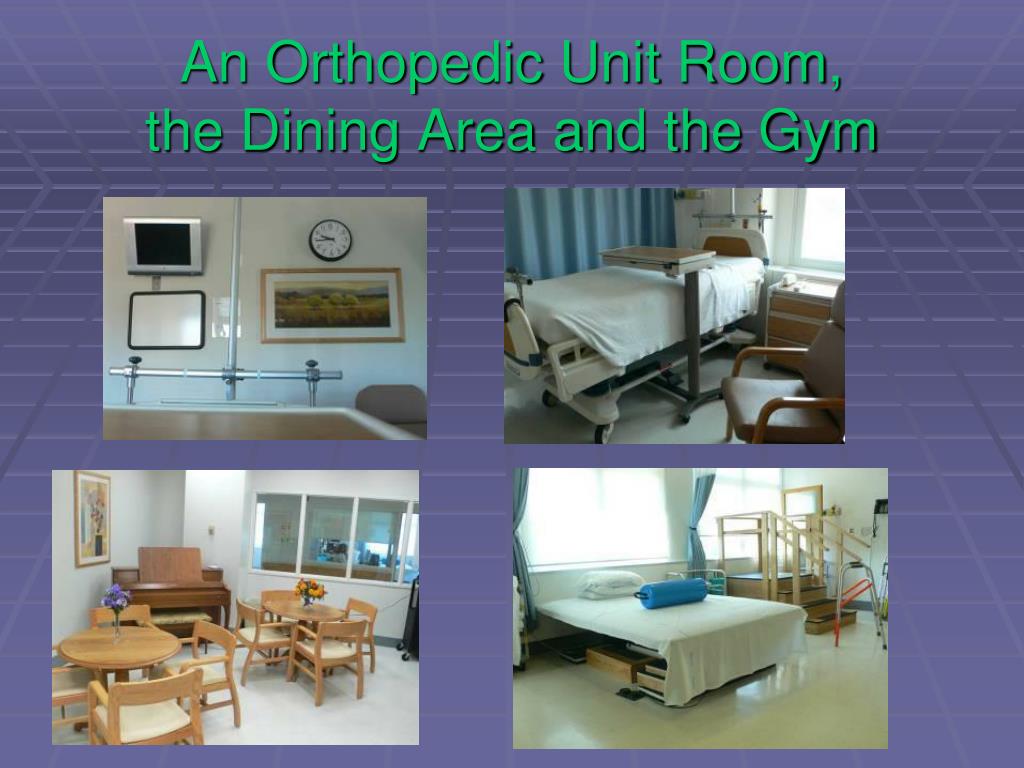 An Orthopedic Unit Room, the Dining Area and the Gym